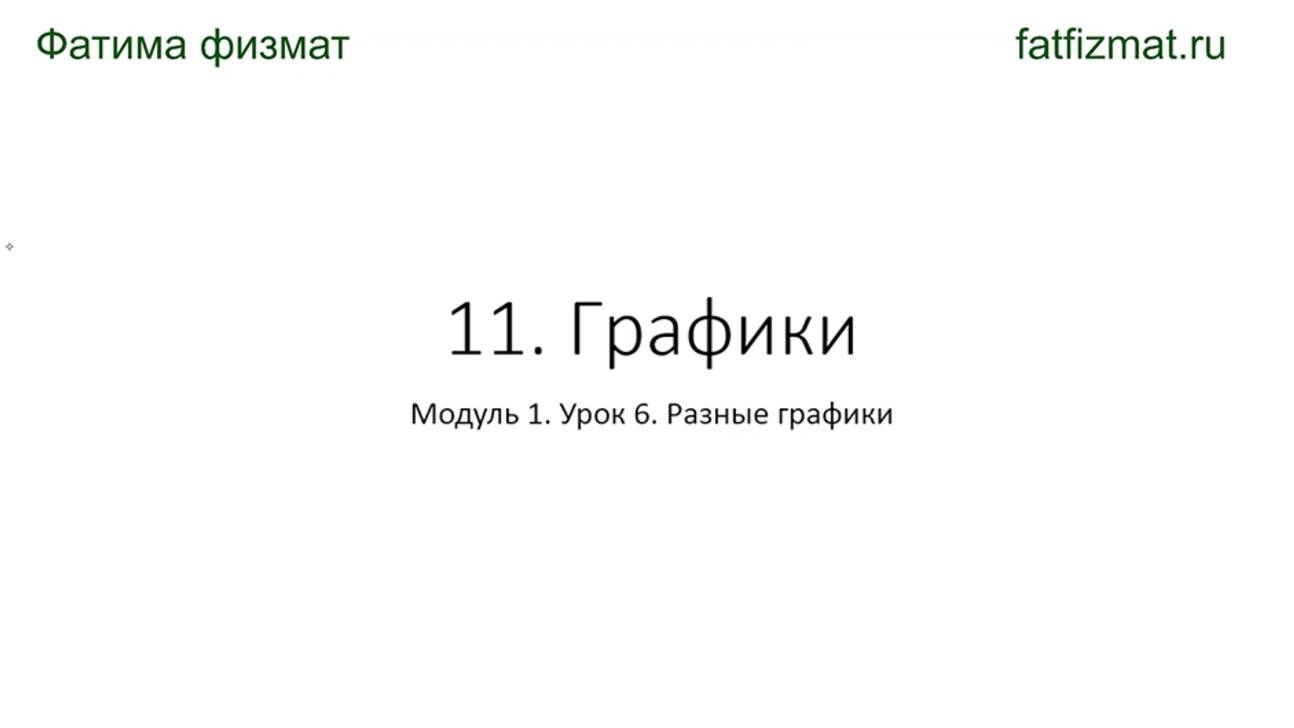 Фатима физмат

fatfizmat.ru

11. Графики

Модуль 1. Урок 6. Разные графики